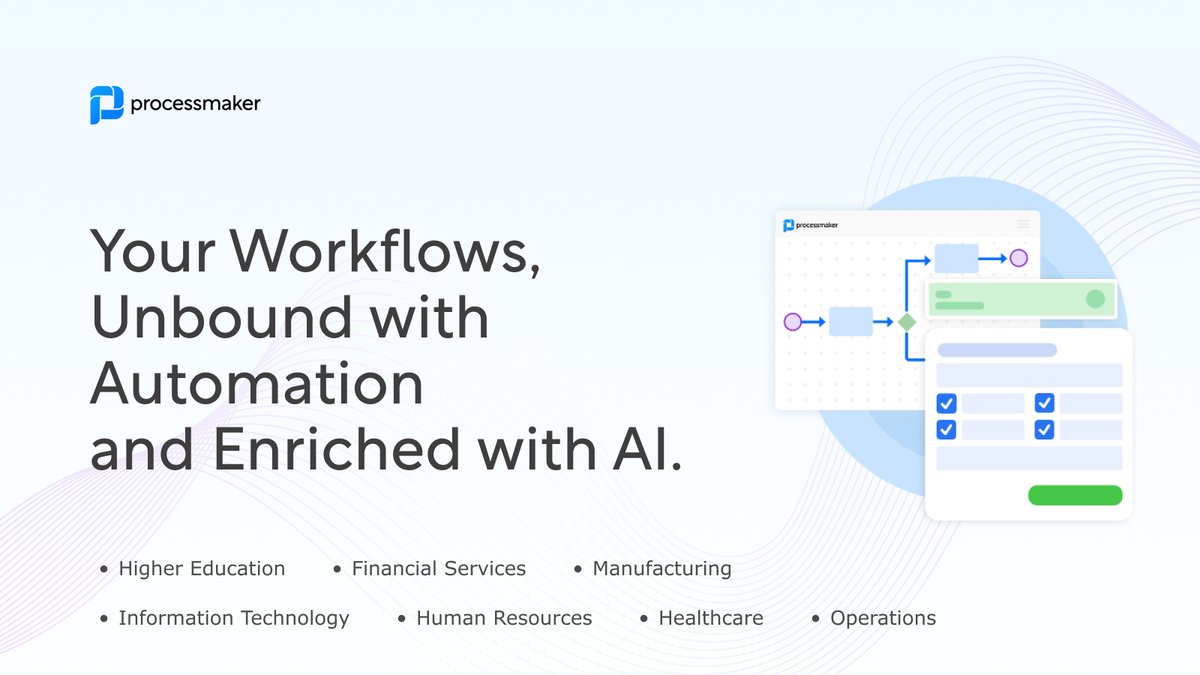 processmaker

Your Workflows, Unbound with Automation and Enriched with AI.

processmaker

• Higher Education • Financial Services • Manufacturing
• Information Technology • Human Resources • Healthcare • Operations